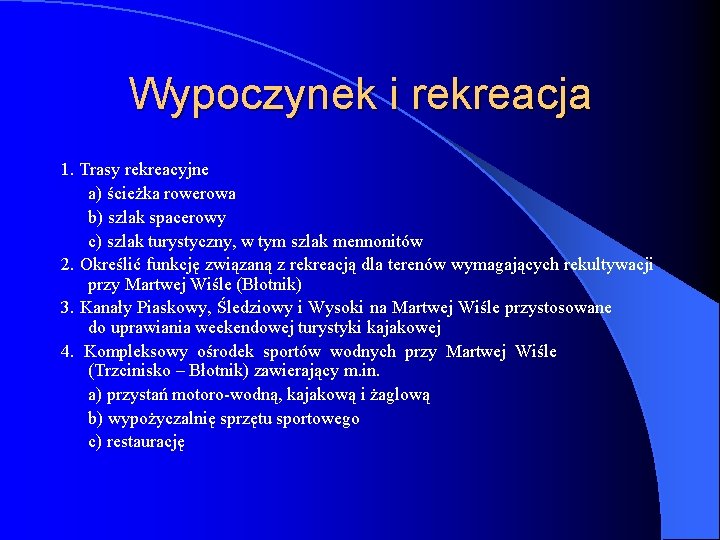 Wypoczynek i rekreacja

1. Trasy rekreacyjne
a) ścieżka rowerowa
b) szlak spacerowy
c) szlak turystyczny, w tym szlak mennonitów
2. Określić funkcję związaną z rekreacją dla terenów wymagających rekultywacji przy Martwej Wiśle (Błotnik)
3. Kanały Piaskowy, Śledziowy i Wysoki na Martwej Wiśle przystosowane do uprawiania weekendowej turystyki kajakowej
4. Kompleksowy ośrodek sportów wodnych przy Martwej Wiśle (Trzcinisko – Błotnik) zawierający m.in.
a) przystań motoro-wodną, kajakową i żaglową
b) wypożyczalnię sprzętu sportowego
c) restaurację